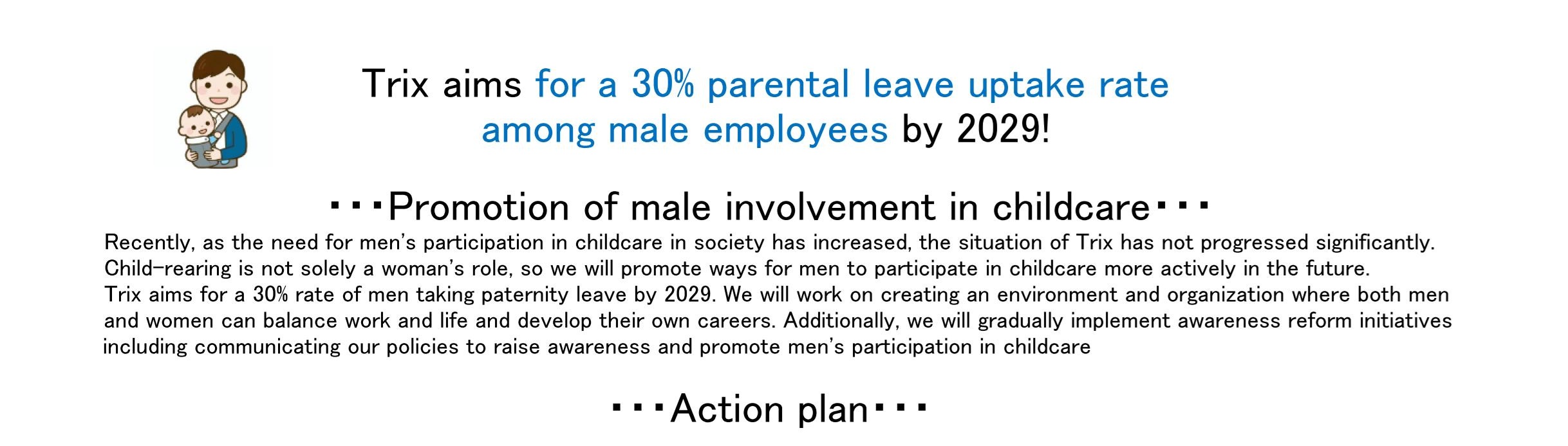 Trix aims for a 30% parental leave uptake rate among male employees by 2029!

･･･Promotion of male involvement in childcare･･･

Recently, as the need for men's participation in childcare in society has increased, the situation of Trix has not progressed significantly. Child-rearing is not solely a woman's role, so we will promote ways for men to participate in childcare more actively in the future.
Trix aims for a 30% rate of men taking paternity leave by 2029. We will work on creating an environment and organization where both men and women can balance work and life and develop their own careers. Additionally, we will gradually implement awareness reform initiatives including communicating our policies to raise awareness and promote men's participation in childcare

･･･Action plan･･･